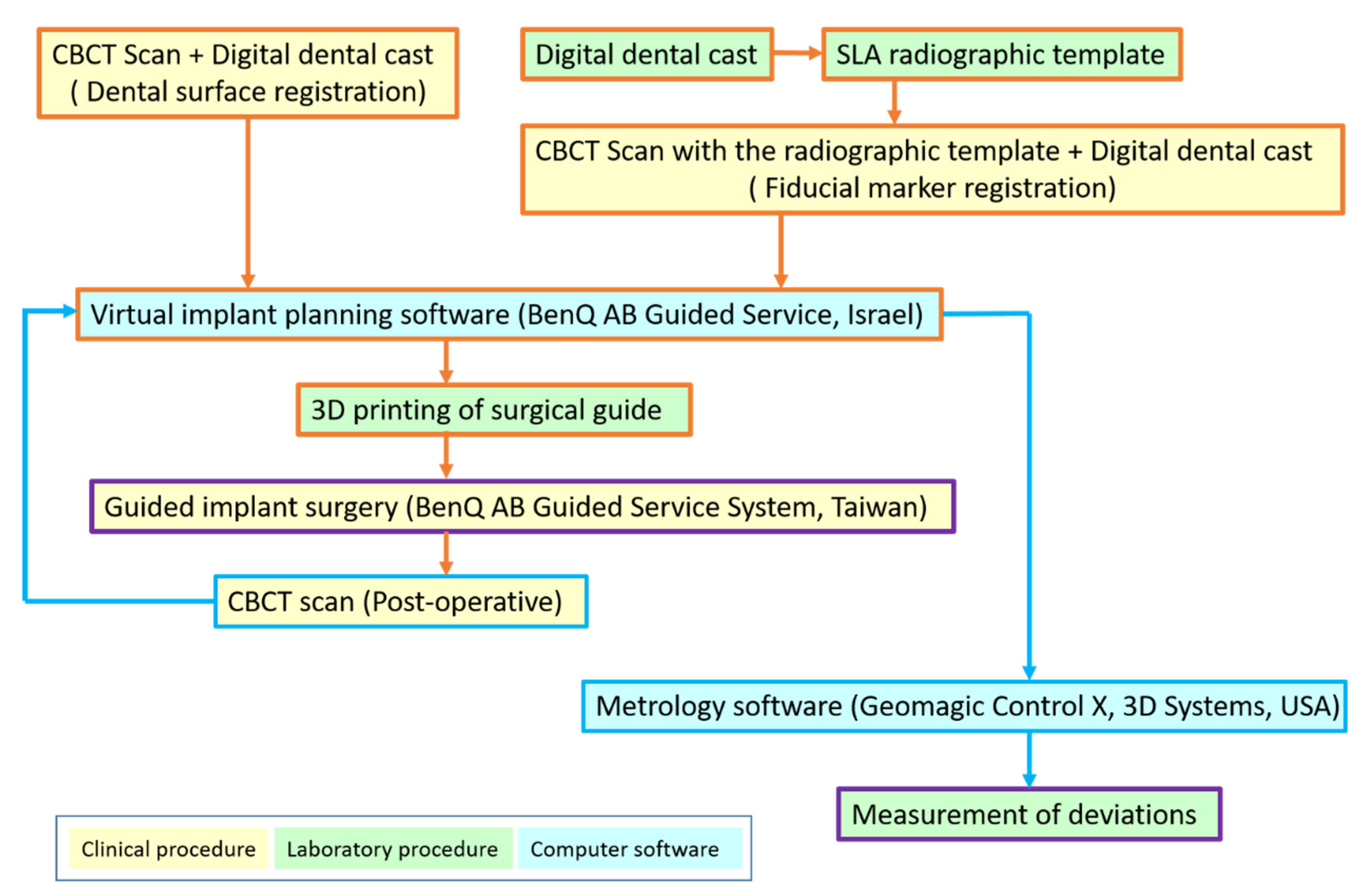 CBCT Scan + Digital dental cast
( Dental surface registration)

Digital dental cast

SLA radiographic template

CBCT Scan with the radiographic template + Digital dental cast
( Fiducial marker registration)

Virtual implant planning software (BenQ AB Guided Service, Israel)

3D printing of surgical guide

Guided implant surgery (BenQ AB Guided Service System, Taiwan)

CBCT scan (Post-operative)

Metrology software (Geomagic Control X, 3D Systems, USA)

Measurement of deviations

Clinical procedure

Laboratory procedure

Computer software